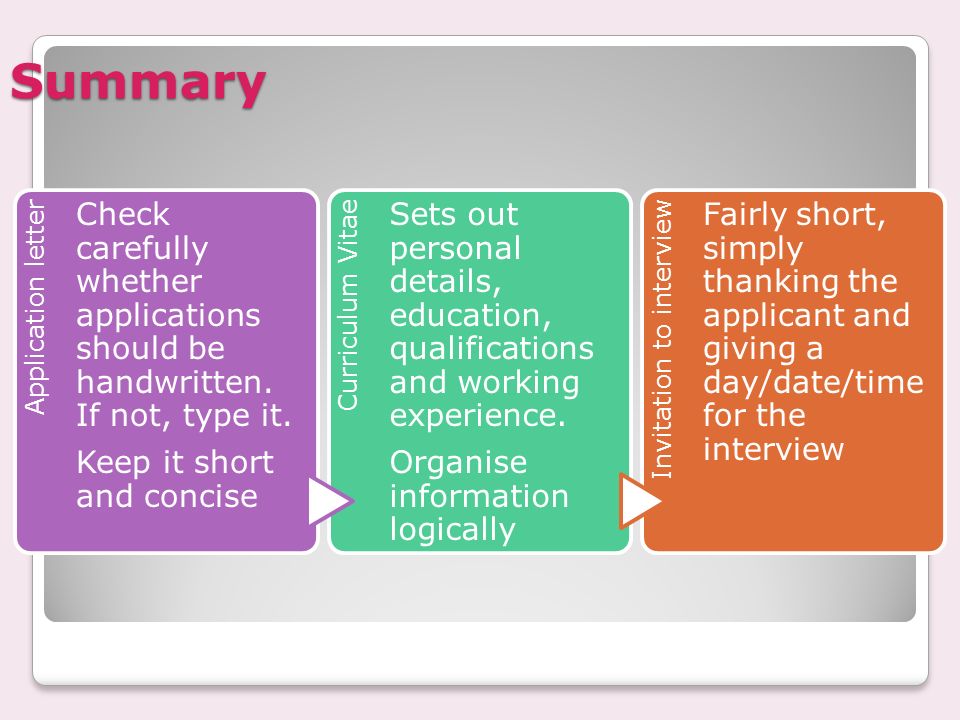 Summary

Application letter

Check carefully whether applications should be handwritten. If not, type it.

Keep it short and concise

Curriculum Vitae

Sets out personal details, education, qualifications and working experience.

Organise information logically

Invitation to interview

Fairly short, simply thanking the applicant and giving a day/date/time for the interview